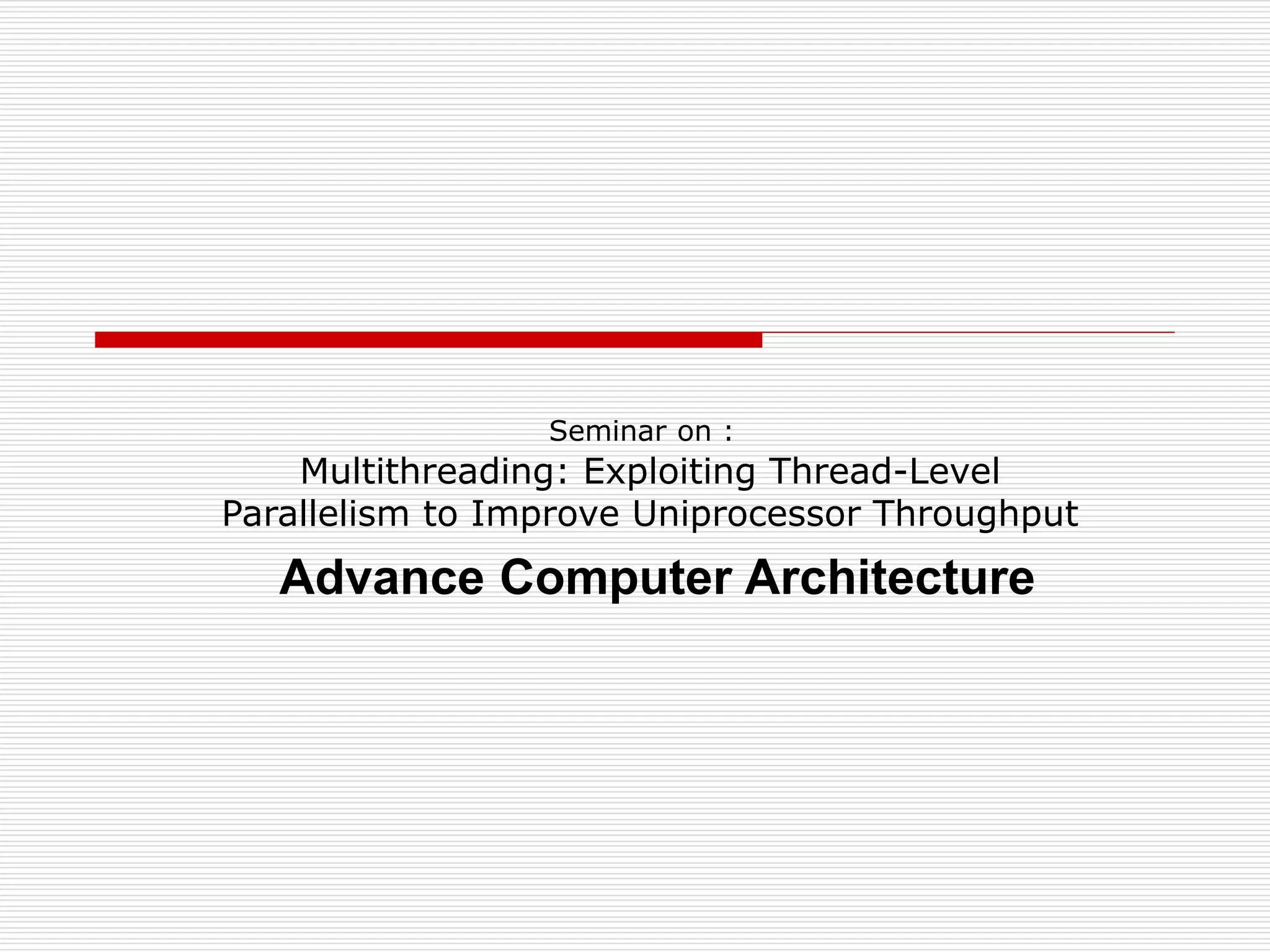 Seminar on :

Multithreading: Exploiting Thread-Level Parallelism to Improve Uniprocessor Throughput

Advance Computer Architecture